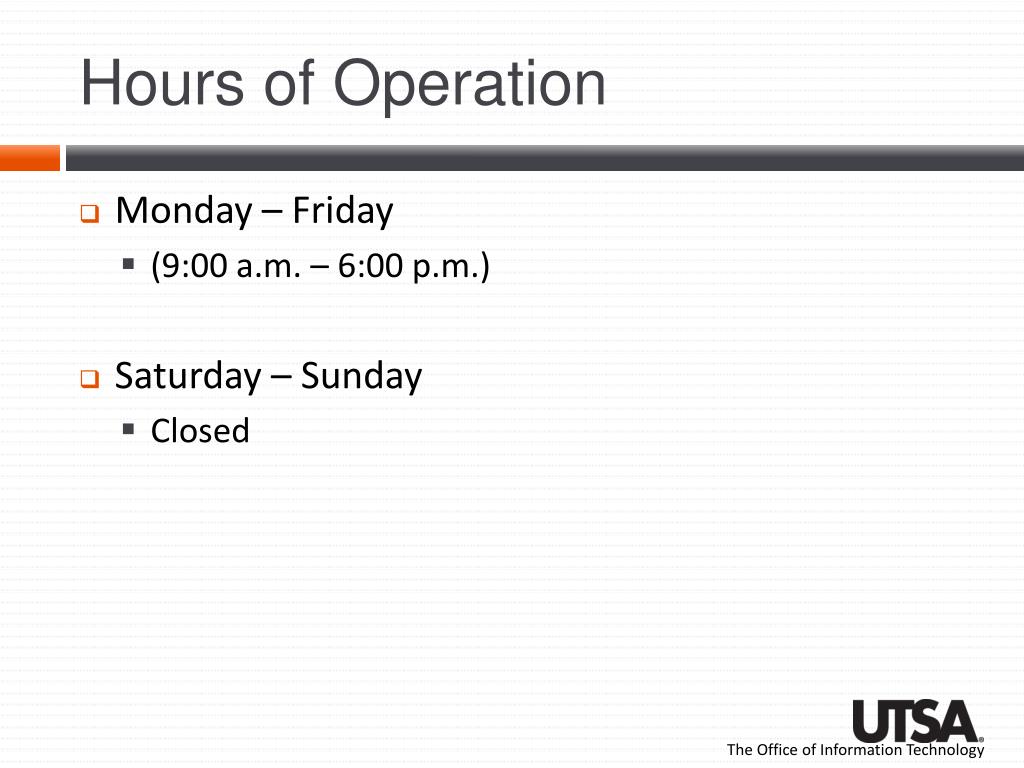 Hours of Operation

Monday – Friday

(9:00 a.m. – 6:00 p.m.)

Saturday – Sunday

Closed

UTSA®

The Office of Information Technology